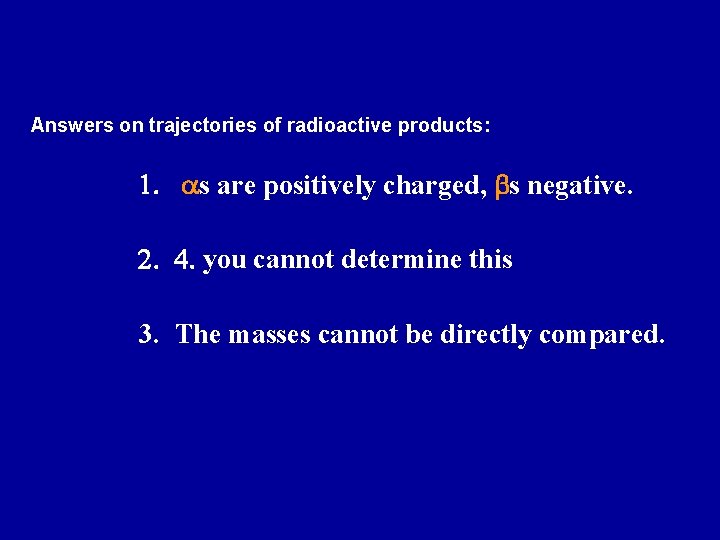 Answers on trajectories of radioactive products:

1. $\alpha$s are positively charged, $\beta$s negative.

2. 4. you cannot determine this

3. The masses cannot be directly compared.